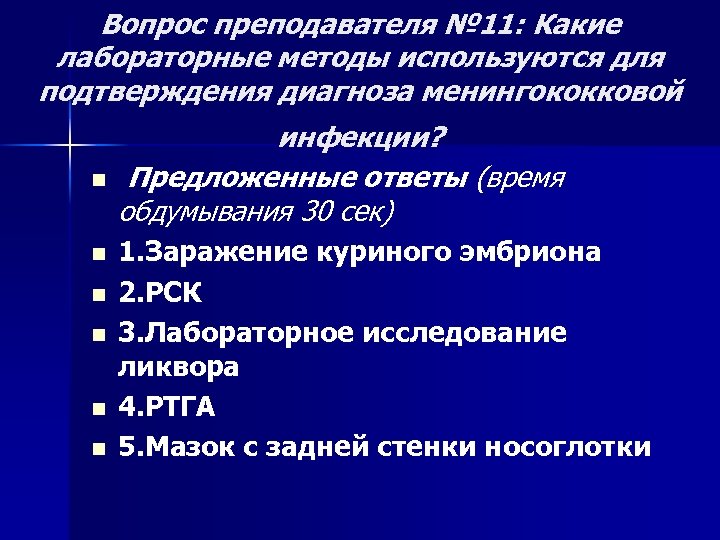 Вопрос преподавателя №11: Какие лабораторные методы используются для подтверждения диагноза менингококковой инфекции?

Предложенные ответы (время обдумывания 30 сек)

1.Заражение куриного эмбриона

2.РСК

3.Лабораторное исследование ликвора

4.РТГА

5.Мазок с задней стенки носоглотки